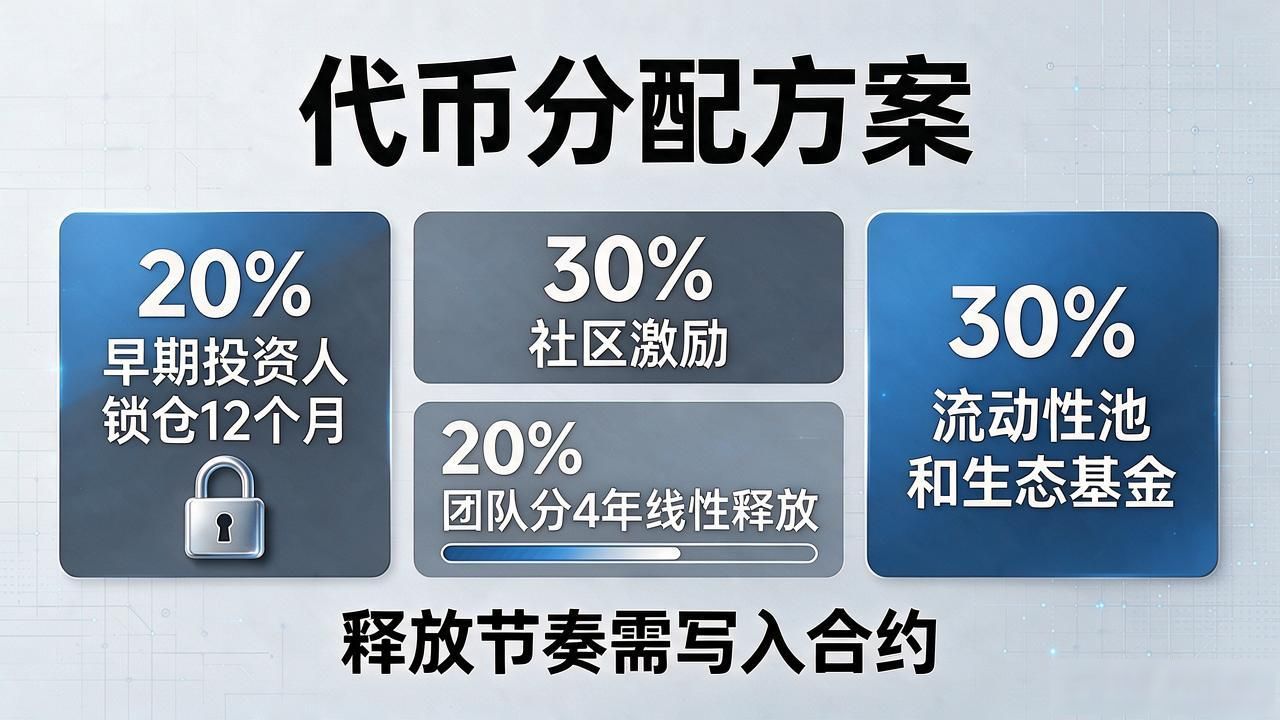 代币分配方案

20%
早期投资人
锁仓12个月

30%
社区激励

20%
团队分4年线性释放

30%
流动性池
和生态基金

释放节奏需写入合约